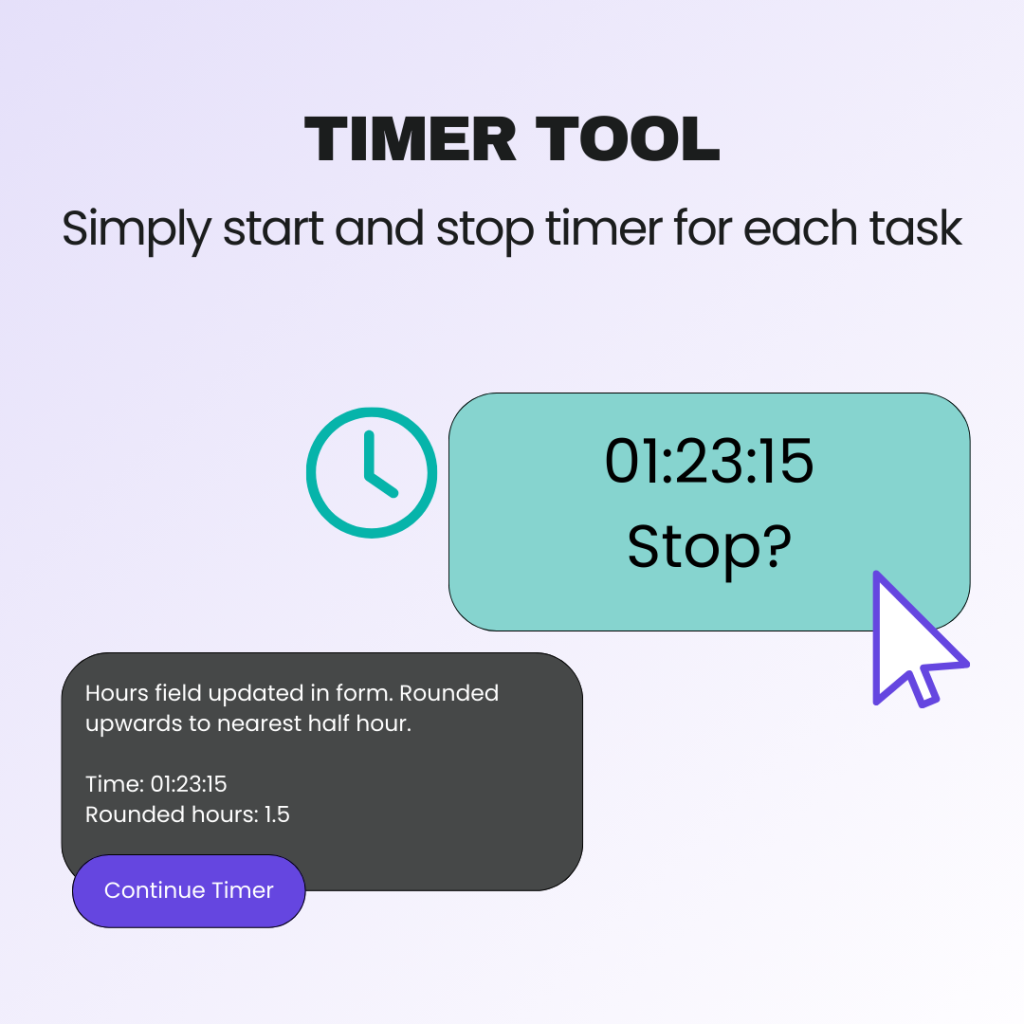 TIMER TOOL

Simply start and stop timer for each task

01:23:15
Stop?

Hours field updated in form. Rounded upwards to nearest half hour.

Time: 01:23:15
Rounded hours: 1.5

Continue Timer